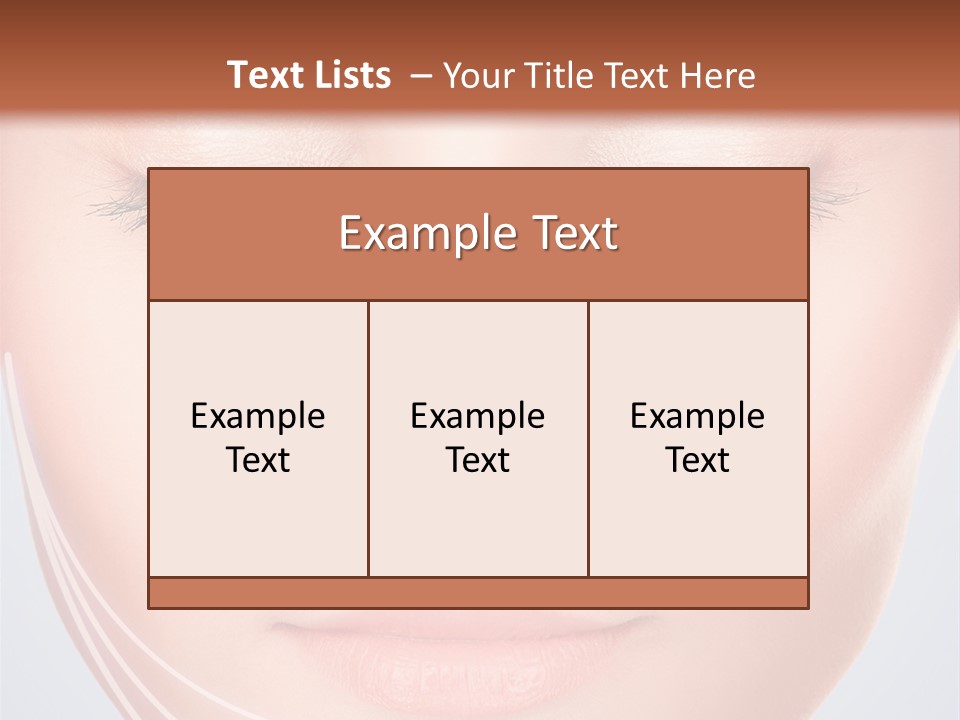 Text Lists – Your Title Text Here

Example Text

Example Text

Example Text

Example Text